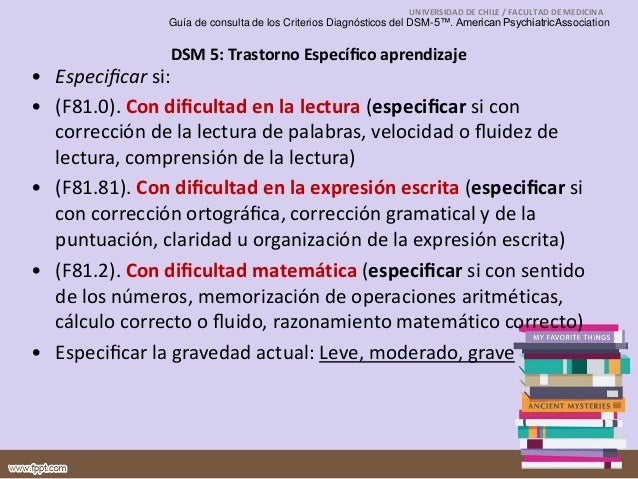 UNIVERSIDAD DE CHILE / FACULTAD DE MEDICINA
Guía de consulta de los Criterios Diagnósticos del DSM-5™. American PsychiatricAssociation

DSM 5: Trastorno Específico aprendizaje

• Especificar si:
• (F81.0). Con dificultad en la lectura (especificar si con corrección de la lectura de palabras, velocidad o fluidez de lectura, comprensión de la lectura)
• (F81.81). Con dificultad en la expresión escrita (especificar si con corrección ortográfica, corrección gramatical y de la puntuación, claridad u organización de la expresión escrita)
• (F81.2). Con dificultad matemática (especificar si con sentido de los números, memorización de operaciones aritméticas, cálculo correcto o fluido, razonamiento matemático correcto)
• Especificar la gravedad actual: Leve, moderado, grave

MY FAVORITE THINGS
ANCIENT MYSTERIES

www.fppt.com